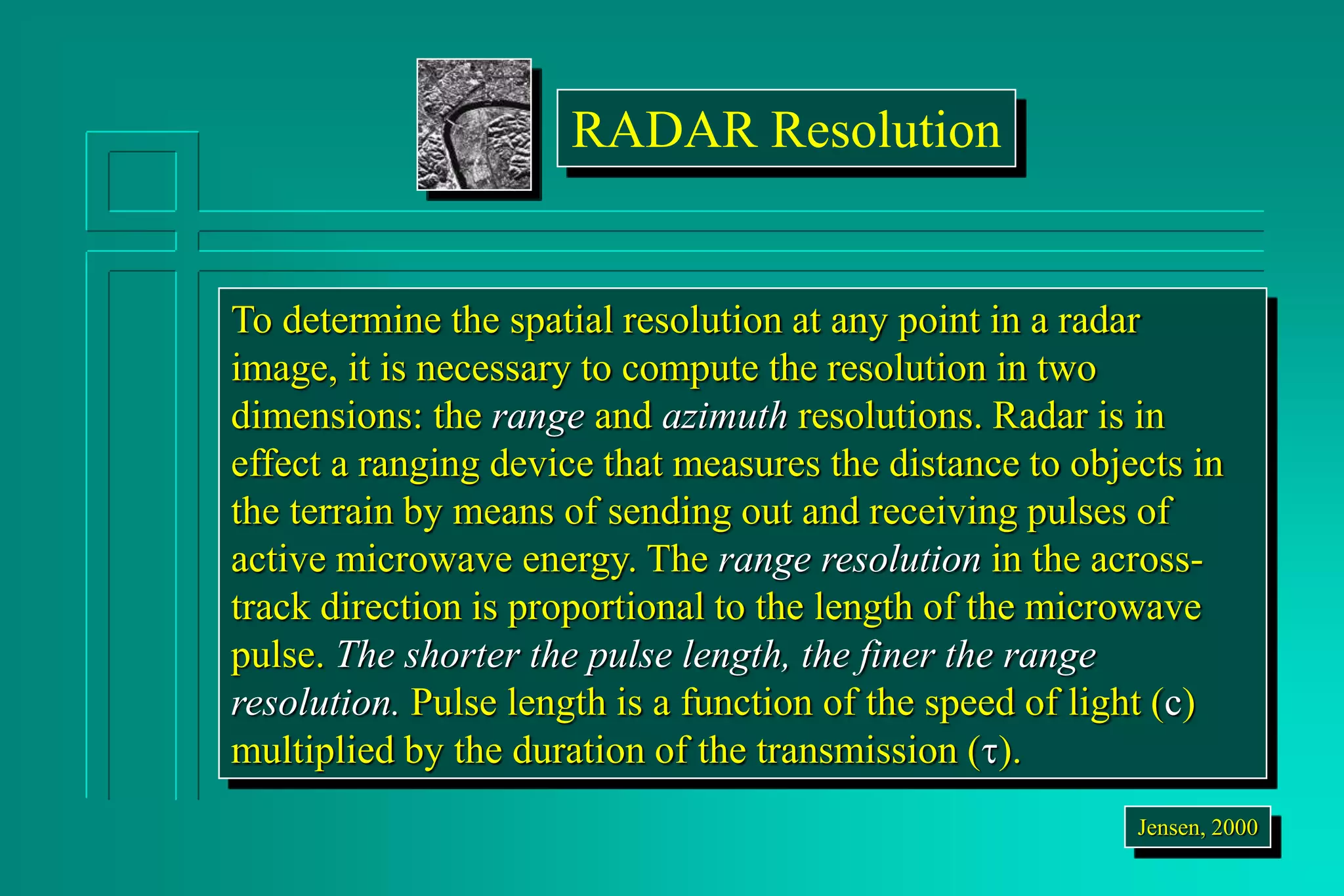 RADAR Resolution

To determine the spatial resolution at any point in a radar image, it is necessary to compute the resolution in two dimensions: the range and azimuth resolutions. Radar is in effect a ranging device that measures the distance to objects in the terrain by means of sending out and receiving pulses of active microwave energy. The range resolution in the across-track direction is proportional to the length of the microwave pulse. The shorter the pulse length, the finer the range resolution. Pulse length is a function of the speed of light (c) multiplied by the duration of the transmission ($\tau$).

Jensen, 2000